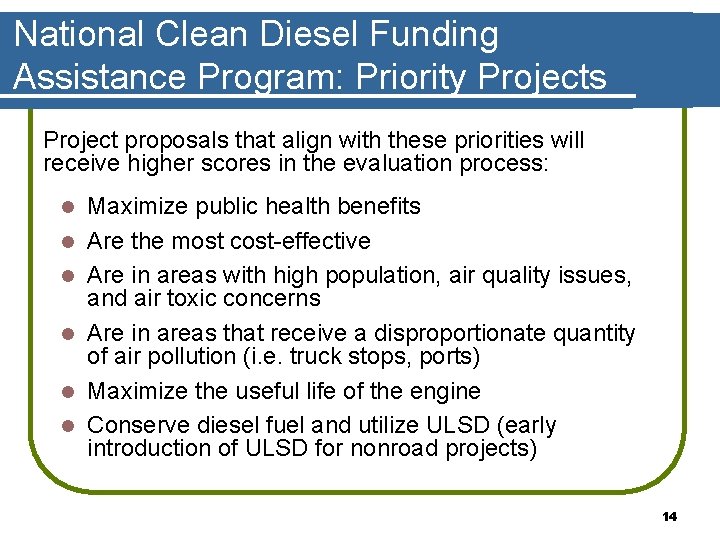 National Clean Diesel Funding Assistance Program: Priority Projects

Project proposals that align with these priorities will receive higher scores in the evaluation process:

- Maximize public health benefits
- Are the most cost-effective
- Are in areas with high population, air quality issues, and air toxic concerns
- Are in areas that receive a disproportionate quantity of air pollution (i.e. truck stops, ports)
- Maximize the useful life of the engine
- Conserve diesel fuel and utilize ULSD (early introduction of ULSD for nonroad projects)

14